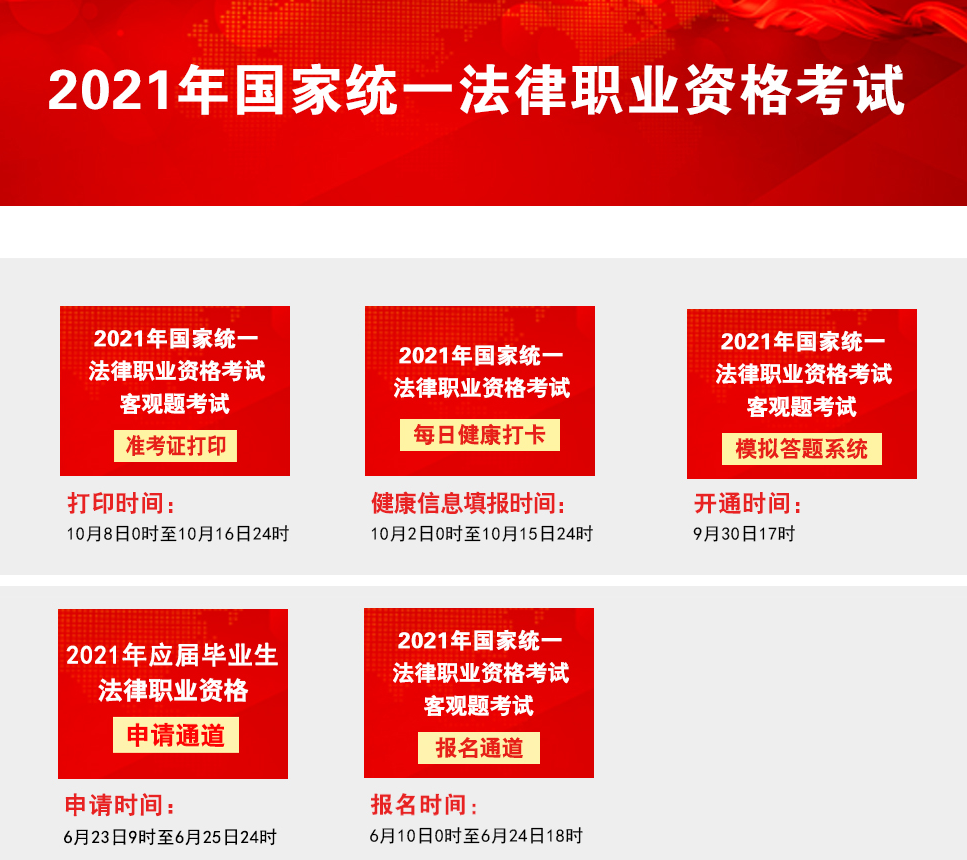 2021年国家统一法律职业资格考试

2021年国家统一法律职业资格考试客观题考试
准考证打印
打印时间：
10月8日0时至10月16日24时

2021年国家统一法律职业资格考试
每日健康打卡
健康信息填报时间：
10月2日0时至10月15日24时

2021年国家统一法律职业资格考试客观题考试
模拟答题系统
开通时间：
9月30日17时

2021年应届毕业生法律职业资格
申请通道
申请时间：
6月23日9时至6月25日24时

2021年国家统一法律职业资格考试客观题考试
报名通道
报名时间：
6月10日0时至6月24日18时